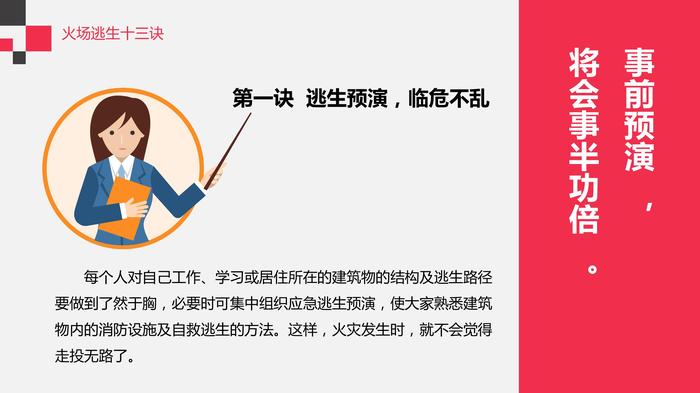 火场逃生十三诀

第一诀  逃生预演，临危不乱

每个人对自己工作、学习或居住所在的建筑物的结构及逃生路径要做到了然于胸，必要时可集中组织应急逃生预演，使大家熟悉建筑物内的消防设施及自救逃生的方法。这样，火灾发生时，就不会觉得走投无路了。

事前预演，将会事半功倍。